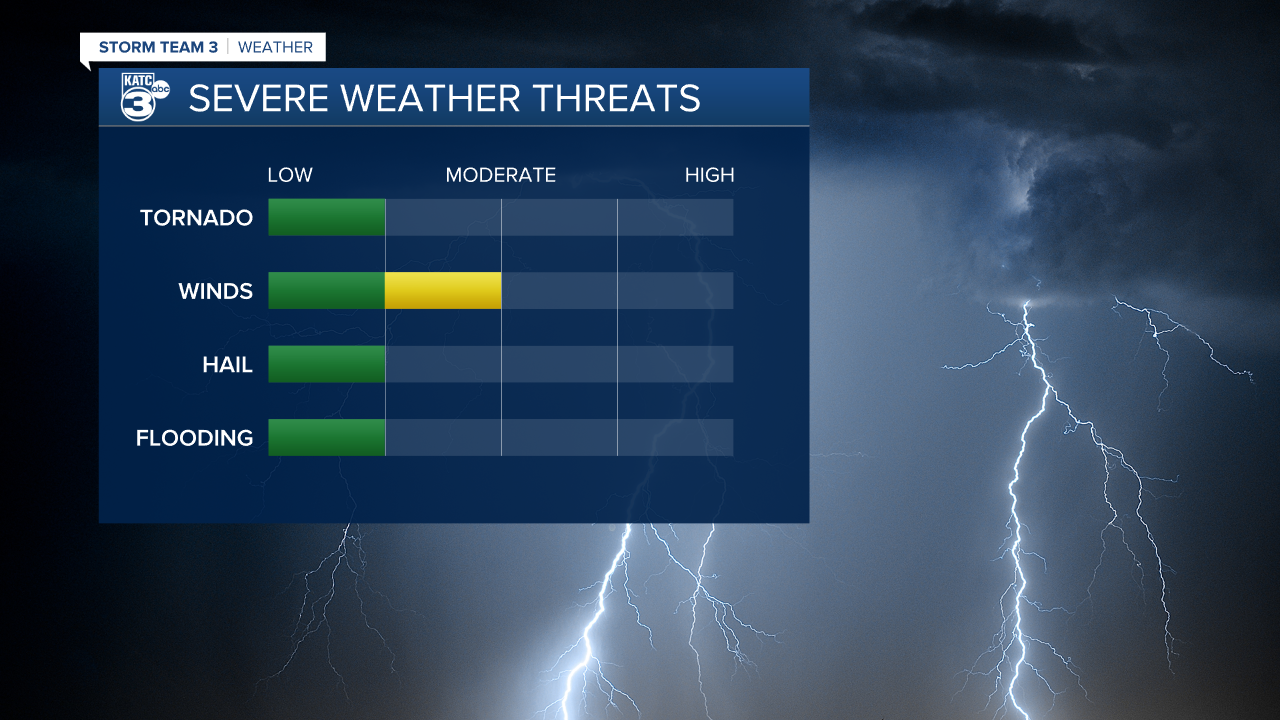 STORM TEAM 3 | WEATHER

KATC 3 abc

SEVERE WEATHER THREATS

LOW MODERATE HIGH

TORNADO

WINDS

HAIL

FLOODING